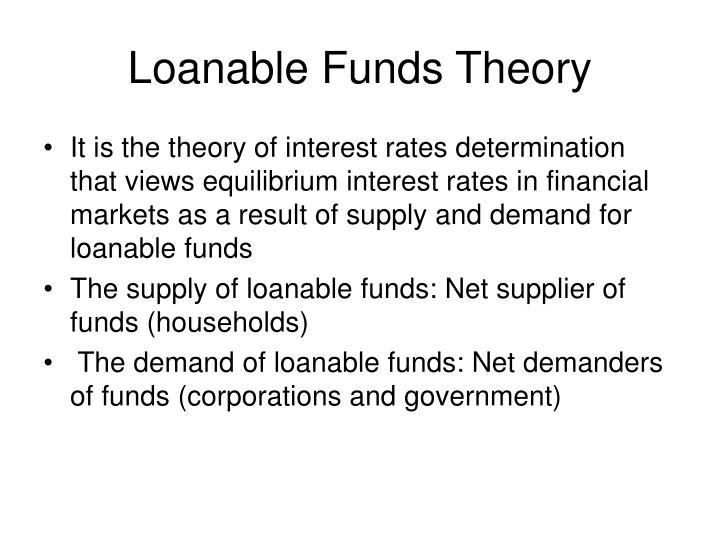 Loanable Funds Theory

• It is the theory of interest rates determination that views equilibrium interest rates in financial markets as a result of supply and demand for loanable funds

• The supply of loanable funds: Net supplier of funds (households)

• The demand of loanable funds: Net demanders of funds (corporations and government)